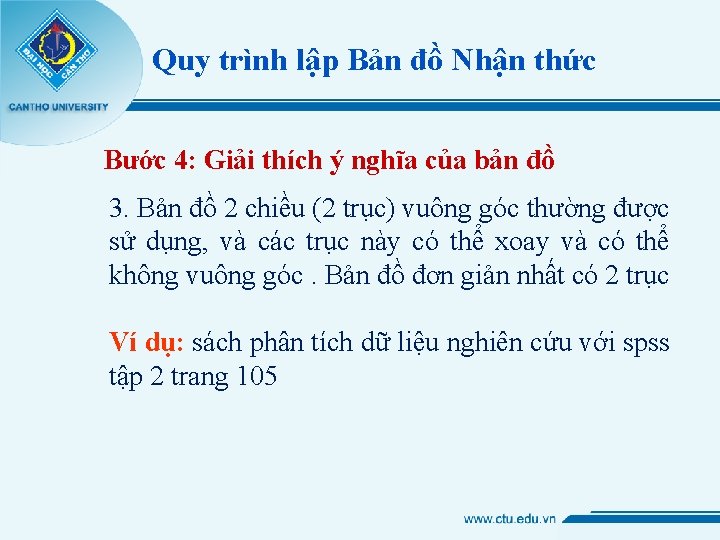 ĐẠI HỌC CẦN THƠ
CANTHO UNIVERSITY

Quy trình lập Bản đồ Nhận thức

Bước 4: Giải thích ý nghĩa của bản đồ

3. Bản đồ 2 chiều (2 trục) vuông góc thường được sử dụng, và các trục này có thể xoay và có thể không vuông góc . Bản đồ đơn giản nhất có 2 trục

Ví dụ: sách phân tích dữ liệu nghiên cứu với spss tập 2 trang 105

www.ctu.edu.vn